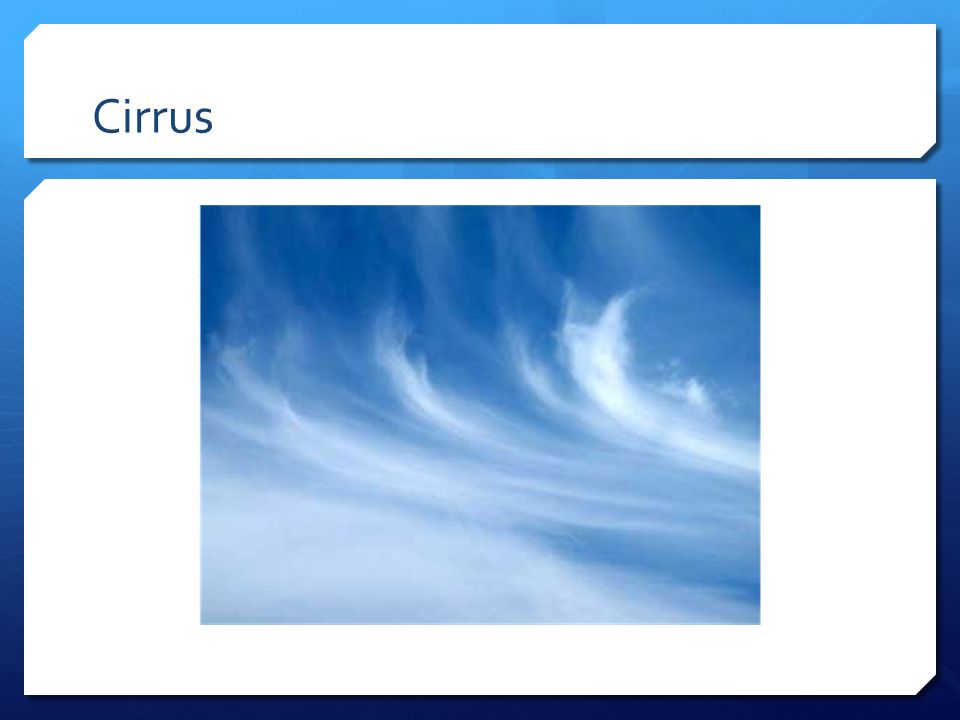 Cirrus